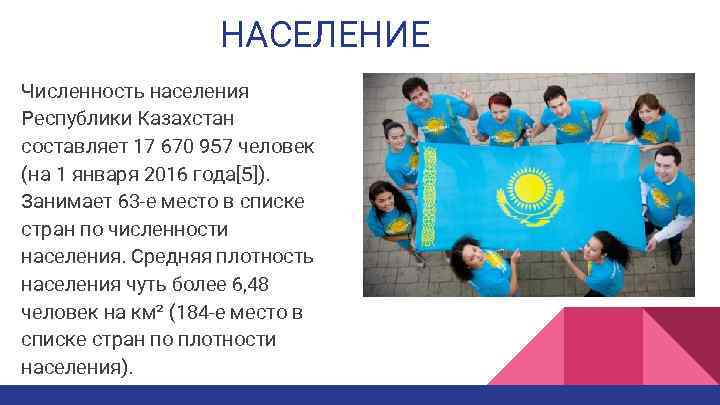 НАСЕЛЕНИЕ

Численность населения Республики Казахстан составляет 17 670 957 человек (на 1 января 2016 года[5]). Занимает 63-е место в списке стран по численности населения. Средняя плотность населения чуть более 6,48 человек на км² (184-е место в списке стран по плотности населения).